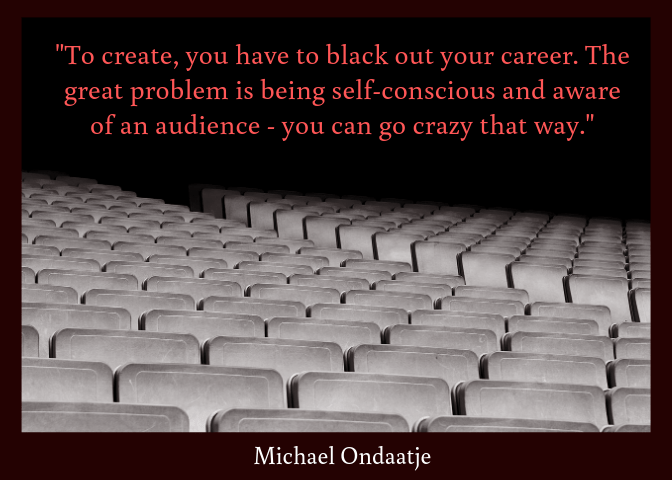 "To create, you have to black out your career. The great problem is being self-conscious and aware of an audience - you can go crazy that way."

Michael Ondaatje